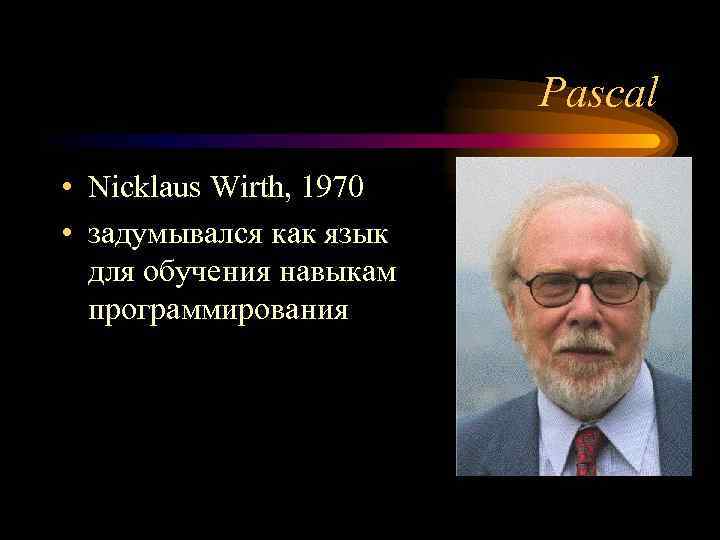 Pascal

• Nicklaus Wirth, 1970
• задумывался как язык для обучения навыкам программирования